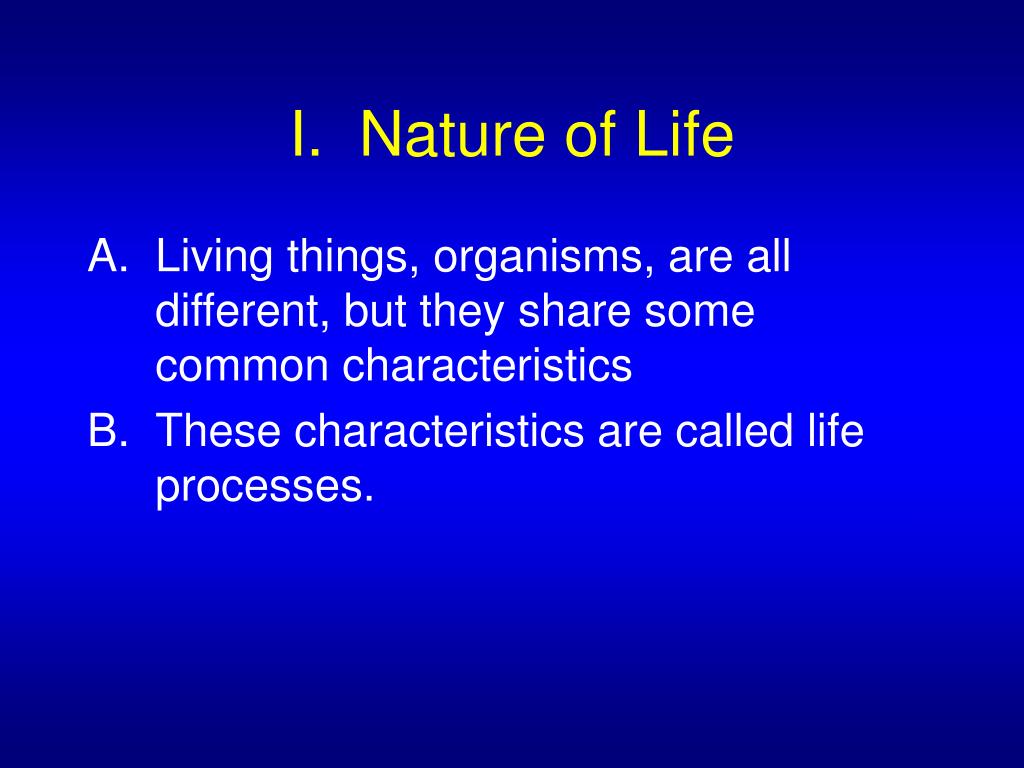 I. Nature of Life

A. Living things, organisms, are all different, but they share some common characteristics

B. These characteristics are called life processes.